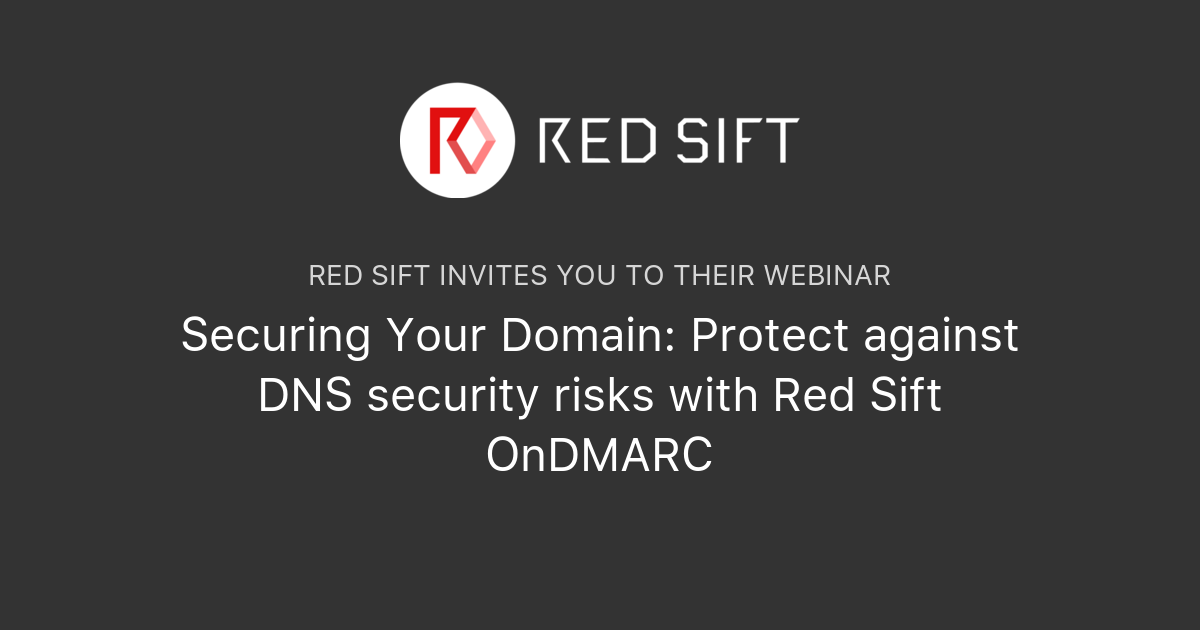 RED SIFT

RED SIFT INVITES YOU TO THEIR WEBINAR

Securing Your Domain: Protect against DNS security risks with Red Sift OnDMARC